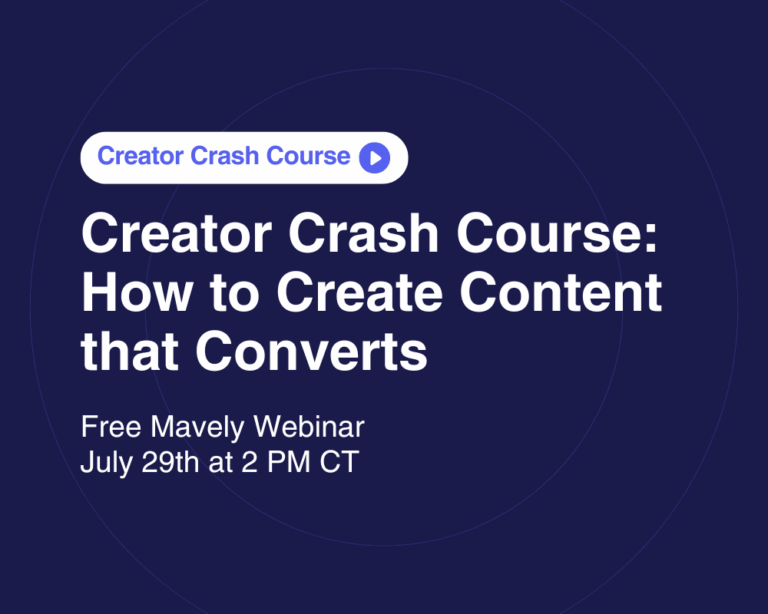 Creator Crash Course

Creator Crash Course: How to Create Content that Converts

Free Mavely Webinar
July 29th at 2 PM CT